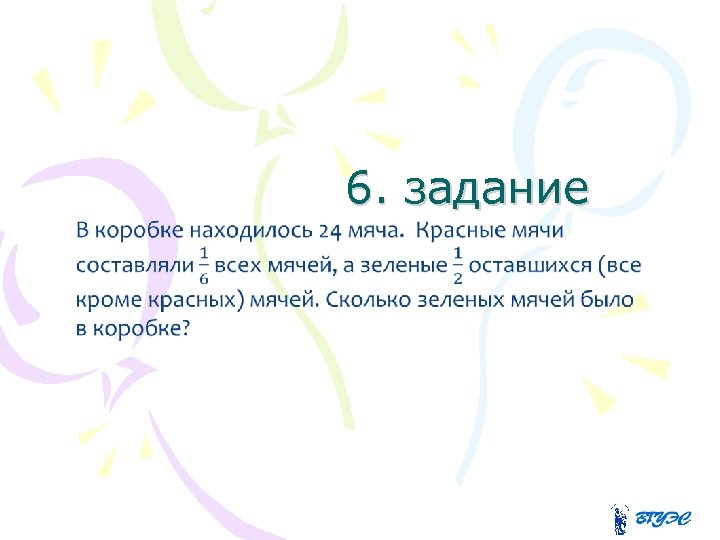 6. задание

В коробке находилось 24 мяча. Красные мячи составляли $\frac{1}{6}$ всех мячей, а зеленые $\frac{1}{2}$ оставшихся (все кроме красных) мячей. Сколько зеленых мячей было в коробке?

ВГУЭС